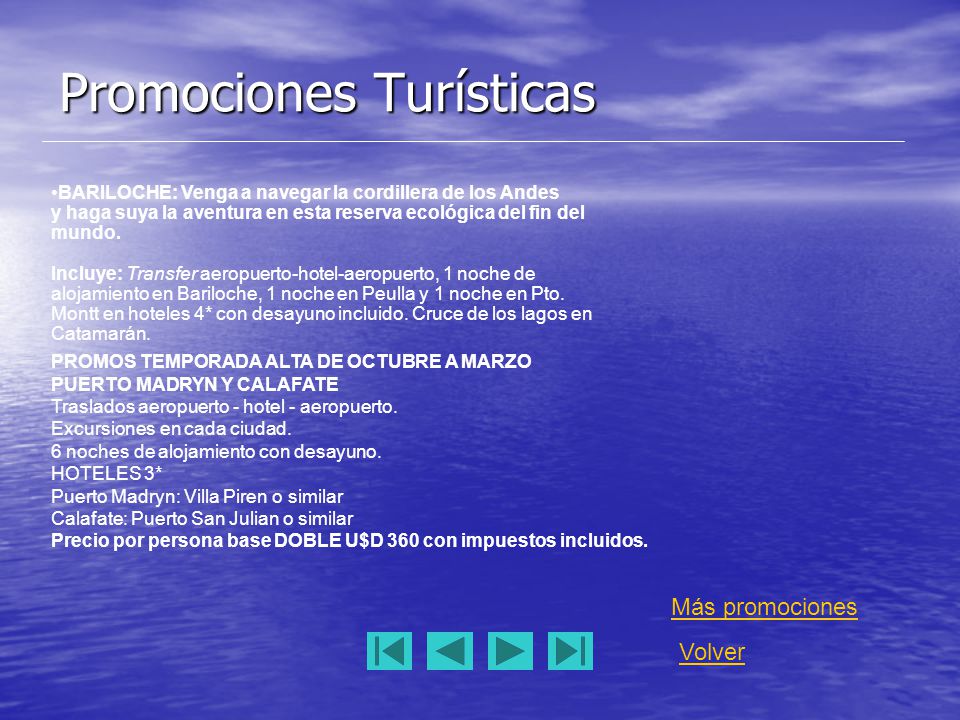 Promociones Turísticas

•BARILOCHE: Venga a navegar la cordillera de los Andes y haga suya la aventura en esta reserva ecológica del fin del mundo.

Incluye: Transfer aeropuerto-hotel-aeropuerto, 1 noche de alojamiento en Bariloche, 1 noche en Peulla y 1 noche en Pto. Montt en hoteles 4* con desayuno incluido. Cruce de los lagos en Catamarán.

PROMOS TEMPORADA ALTA DE OCTUBRE A MARZO
PUERTO MADRYN Y CALAFATE
Traslados aeropuerto - hotel - aeropuerto.
Excursiones en cada ciudad.
6 noches de alojamiento con desayuno.
HOTELES 3*
Puerto Madryn: Villa Piren o similar
Calafate: Puerto San Julian o similar
Precio por persona base DOBLE U$D 360 con impuestos incluidos.

Más promociones
Volver